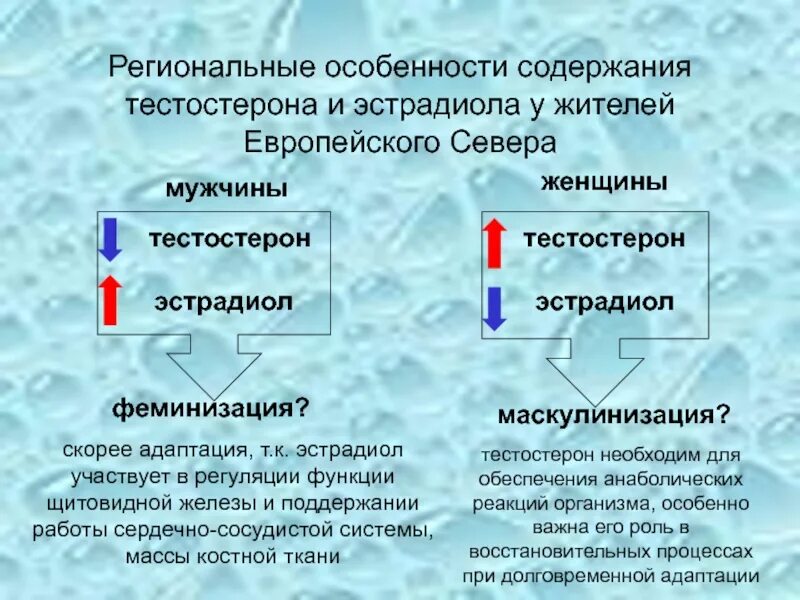 Региональные особенности содержания тестостерона и эстрадиола у жителей Европейского Севера

мужчины

тестостерон

эстрадиол

феминизация?

скорее адаптация, т.к. эстрадиол участвует в регуляции функции щитовидной железы и поддержании работы сердечно-сосудистой системы, массы костной ткани

женщины

тестостерон

эстрадиол

маскулинизация?

тестостерон необходим для обеспечения анаболических реакций организма, особенно важна его роль в восстановительных процессах при долговременной адаптации